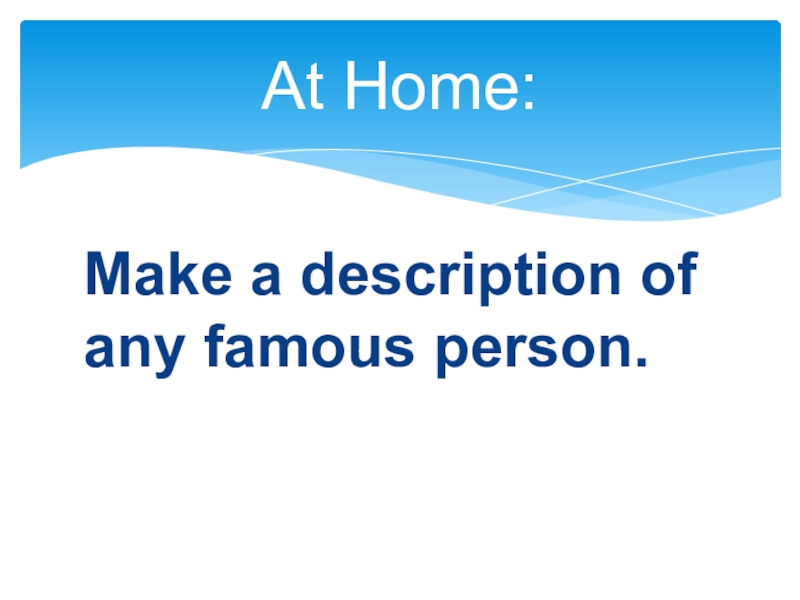 At Home:

Make a description of any famous person.